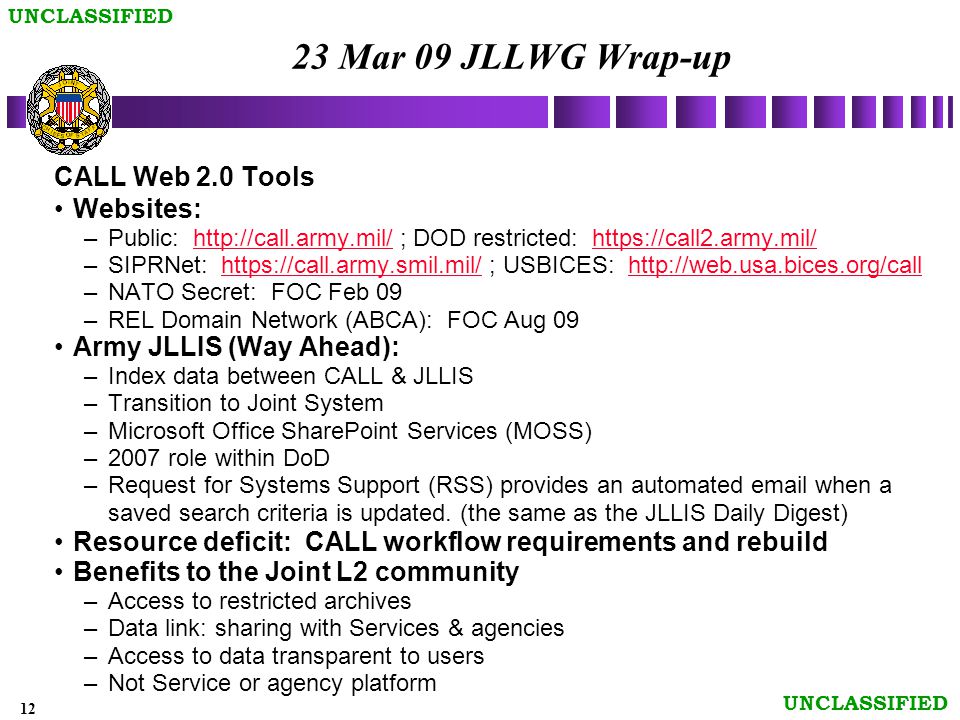 UNCLASSIFIED

23 Mar 09 JLLWG Wrap-up

CALL Web 2.0 Tools

• Websites:
– Public: http://call.army.mil/ ; DOD restricted: https://call2.army.mil/
– SIPRNet: https://call.army.smil.mil/ ; USBICES: http://web.usa.bices.org/call
– NATO Secret: FOC Feb 09
– REL Domain Network (ABCA): FOC Aug 09

• Army JLLIS (Way Ahead):
– Index data between CALL & JLLIS
– Transition to Joint System
– Microsoft Office SharePoint Services (MOSS)
– 2007 role within DoD
– Request for Systems Support (RSS) provides an automated email when a saved search criteria is updated. (the same as the JLLIS Daily Digest)

• Resource deficit: CALL workflow requirements and rebuild

• Benefits to the Joint L2 community
– Access to restricted archives
– Data link: sharing with Services & agencies
– Access to data transparent to users
– Not Service or agency platform

12

UNCLASSIFIED